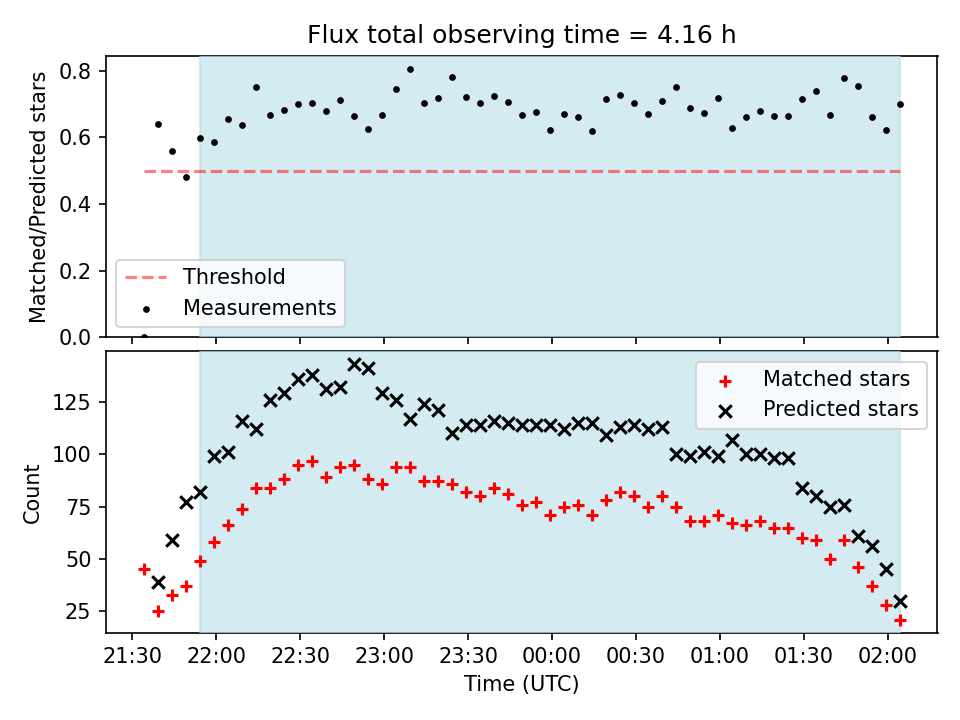 Flux total observing time = 4.16 h

Matched/Predicted stars

0.8
0.6
0.4
0.2
0.0

Threshold
Measurements

Count

125
100
75
50
25

Matched stars
Predicted stars

21:30 22:00 22:30 23:00 23:30 00:00 00:30 01:00 01:30 02:00

Time (UTC)